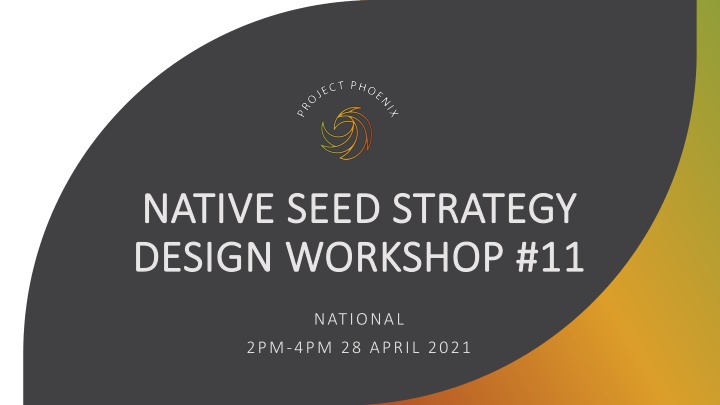 PROJECT PHOENIX

NATIVE SEED STRATEGY DESIGN WORKSHOP #11

NATIONAL

2PM-4PM 28 APRIL 2021